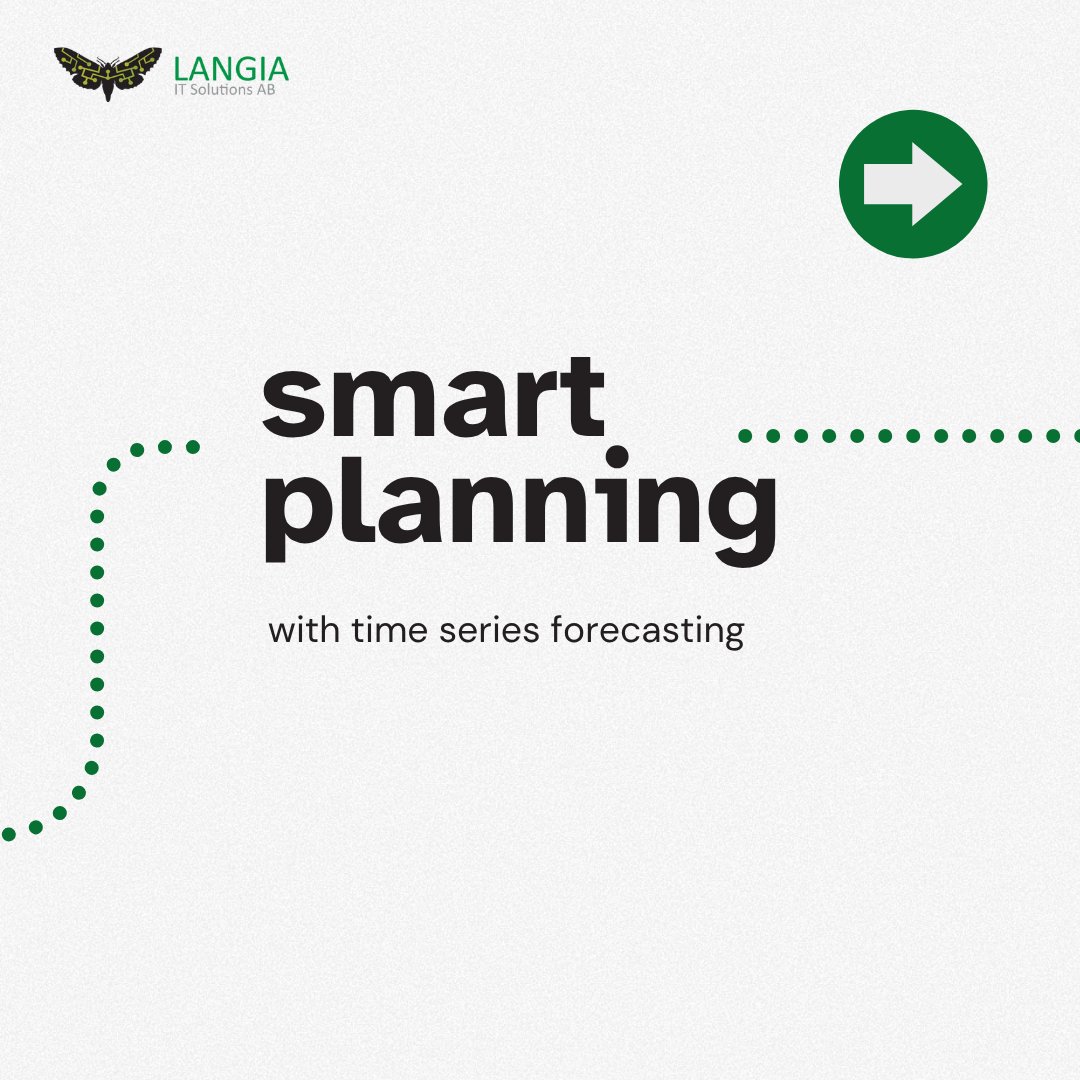 LANGIA
IT Solutions AB

smart planning

with time series forecasting